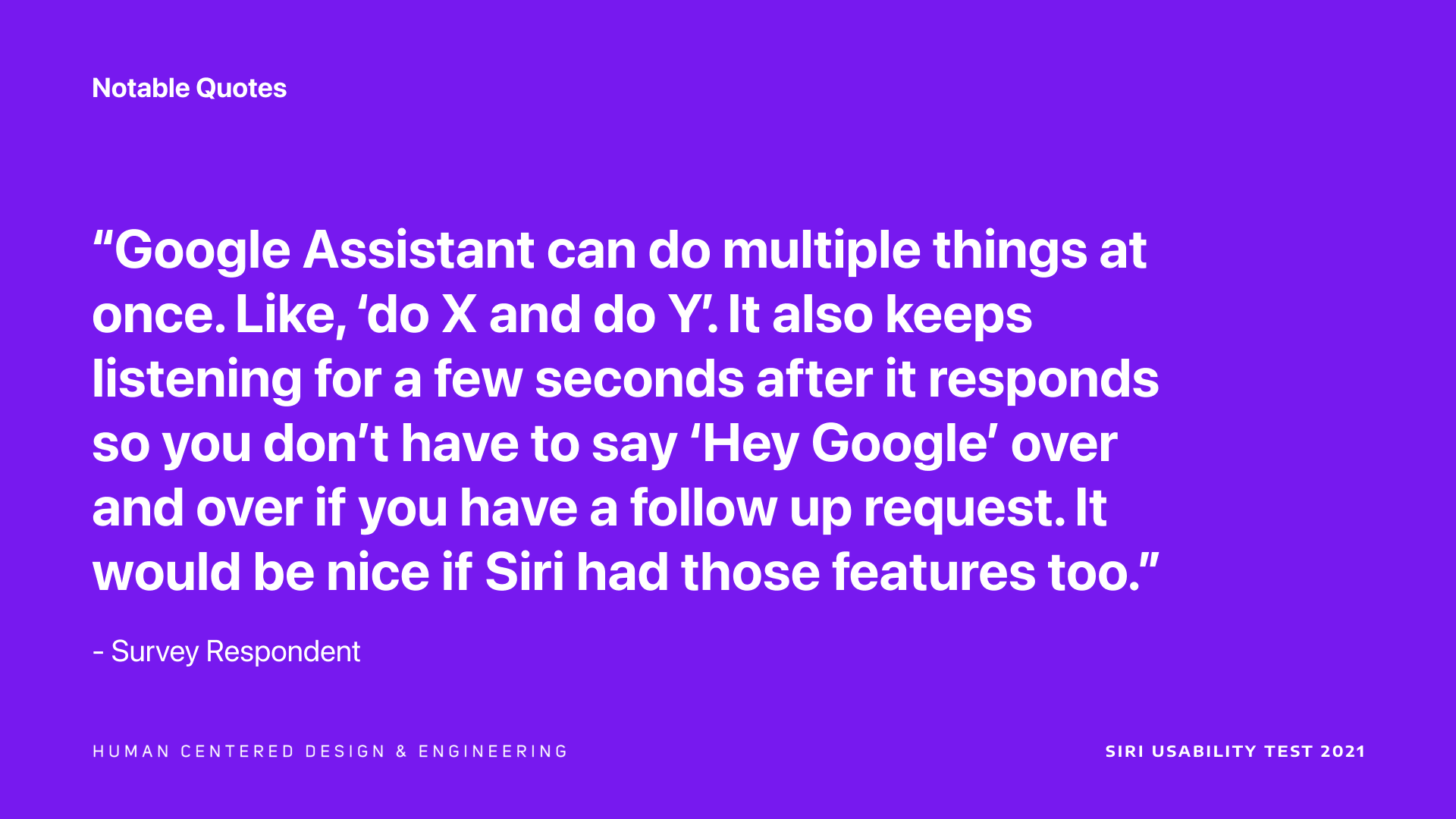 Notable Quotes

“Google Assistant can do multiple things at once. Like, ‘do X and do Y’. It also keeps listening for a few seconds after it responds so you don’t have to say ‘Hey Google’ over and over if you have a follow up request. It would be nice if Siri had those features too.”

- Survey Respondent

HUMAN CENTERED DESIGN & ENGINEERING

SIRI USABILITY TEST 2021